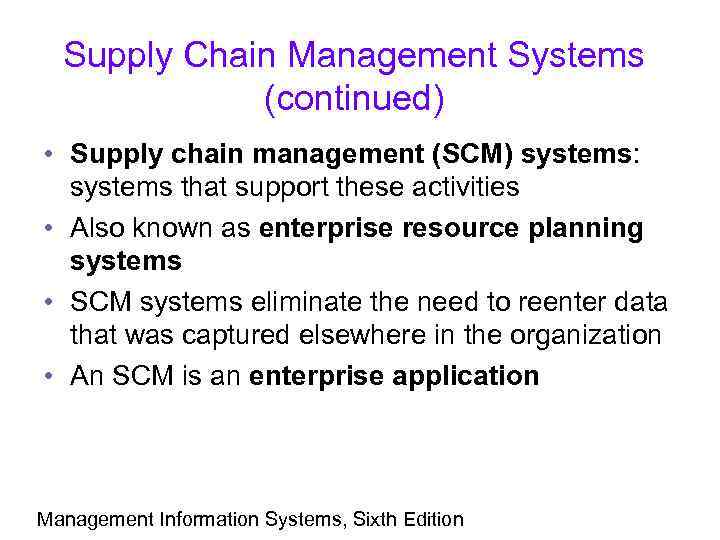 Supply Chain Management Systems (continued)

• Supply chain management (SCM) systems: systems that support these activities
• Also known as enterprise resource planning systems
• SCM systems eliminate the need to reenter data that was captured elsewhere in the organization
• An SCM is an enterprise application

Management Information Systems, Sixth Edition